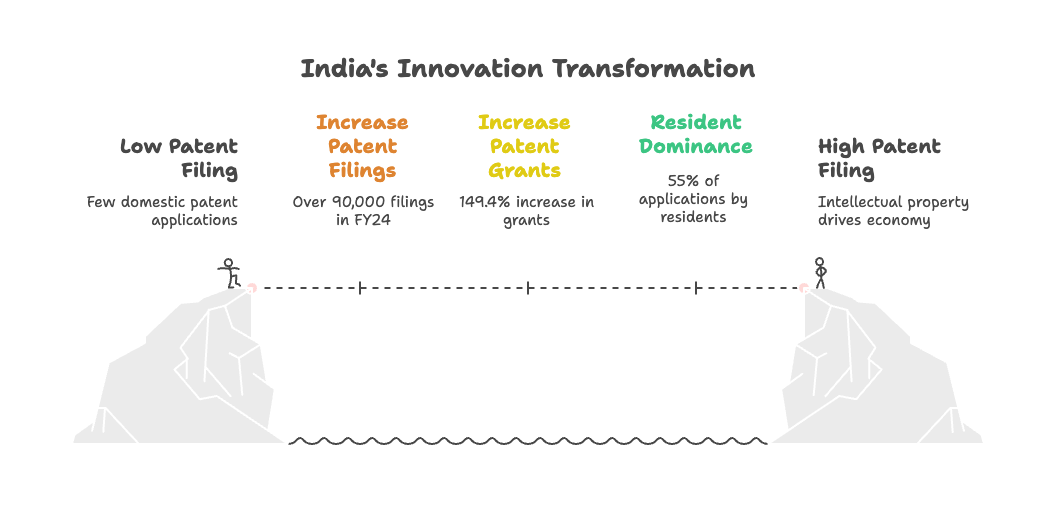 India's Innovation Transformation

Low Patent Filing

Few domestic patent applications

Increase Patent Filings

Over 90,000 filings in FY24

Increase Patent Grants

149.4% increase in grants

Resident Dominance

55% of applications by residents

High Patent Filing

Intellectual property drives economy